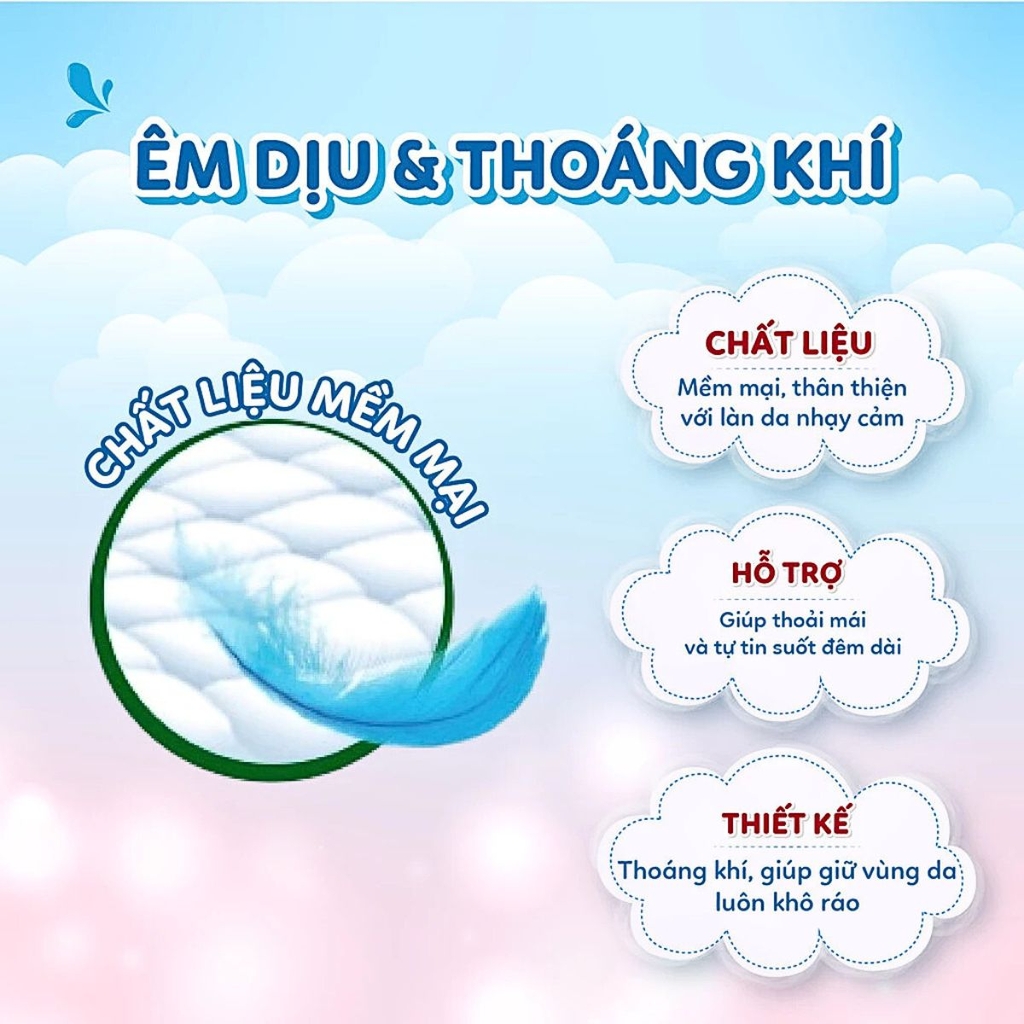 ÊM DỊU & THOÁNG KHÍ

CHẤT LIỆU MỀM MẠI

CHẤT LIỆU
Mềm mại, thân thiện với làn da nhạy cảm

HỖ TRỢ
Giúp thoải mái và tự tin suốt đêm dài

THIẾT KẾ
Thoáng khí, giúp giữ vùng da luôn khô ráo